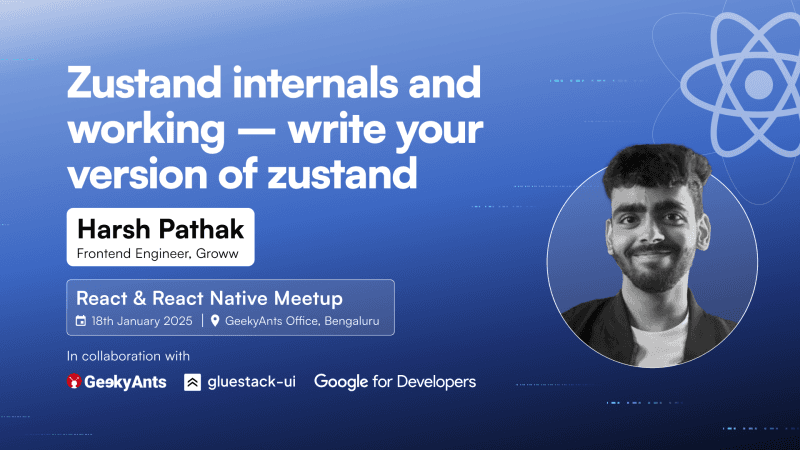 Zustand internals and working — write your version of zustand

Harsh Pathak
Frontend Engineer, Groww

React & React Native Meetup
18th January 2025 | GeekyAnts Office, Bengaluru

In collaboration with
GeekyAnts gluestack-ui Google for Developers